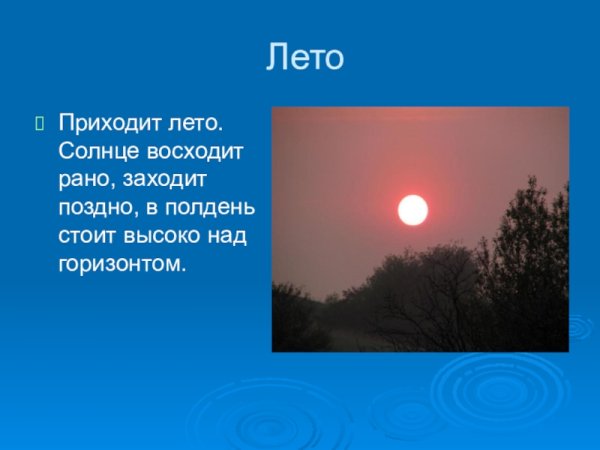 Лето

Приходит лето. Солнце восходит рано, заходит поздно, в полдень стоит высоко над горизонтом.